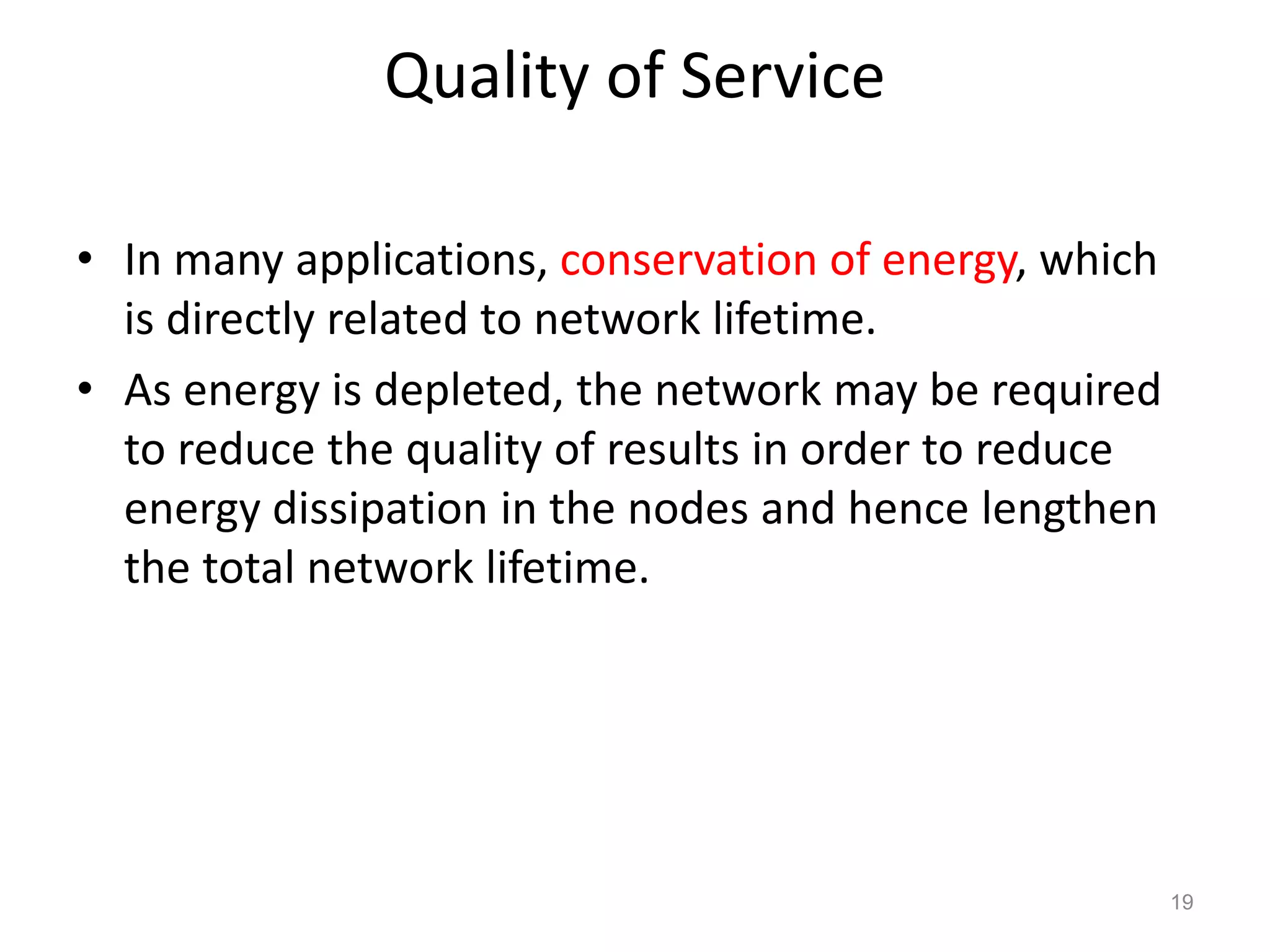 Quality of Service

• In many applications, conservation of energy, which is directly related to network lifetime.

• As energy is depleted, the network may be required to reduce the quality of results in order to reduce energy dissipation in the nodes and hence lengthen the total network lifetime.

19